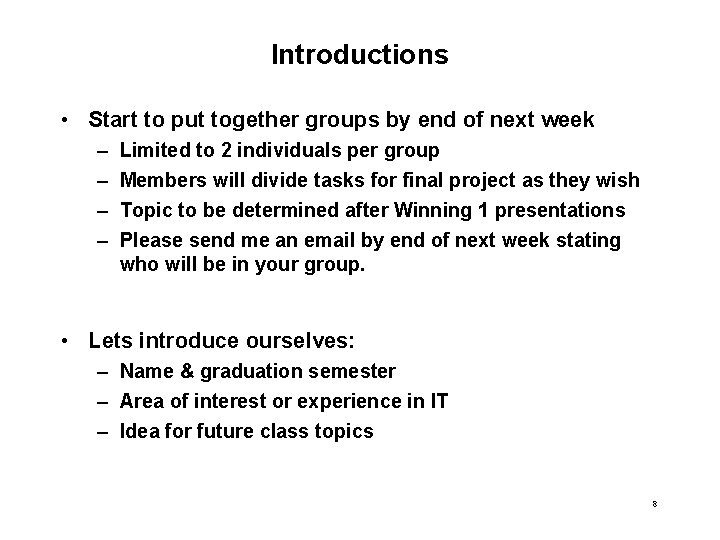 Introductions

• Start to put together groups by end of next week
– Limited to 2 individuals per group
– Members will divide tasks for final project as they wish
– Topic to be determined after Winning 1 presentations
– Please send me an email by end of next week stating who will be in your group.

• Lets introduce ourselves:
– Name & graduation semester
– Area of interest or experience in IT
– Idea for future class topics

8